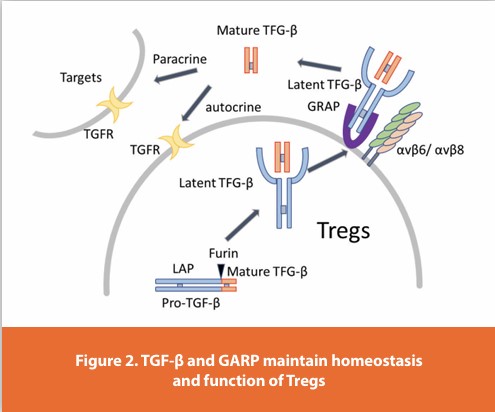 Mature TFG-β

Paracrine

Targets

Latent TFG-β

GRAP

autocrine

TGFR

TGFR

αvβ6/ αvβ8

Latent TFG-β

Tregs

Furin

LAP

Mature TFG-β

Pro-TGF-β

Figure 2. TGF-β and GARP maintain homeostasis and function of Tregs